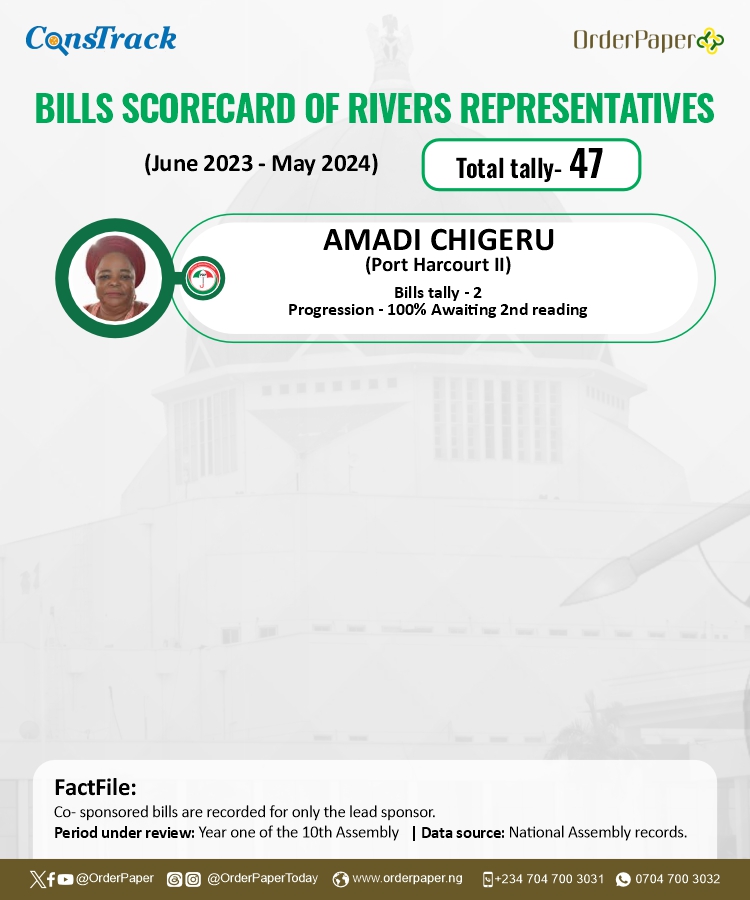 ConsTrack

OrderPaper

BILLS SCORECARD OF RIVERS REPRESENTATIVES

(June 2023 - May 2024)

Total tally- 47

AMADI CHIGERU
(Port Harcourt II)
Bills tally - 2
Progression - 100% Awaiting 2nd reading

FactFile:
Co- sponsored bills are recorded for only the lead sponsor.
Period under review: Year one of the 10th Assembly | Data source: National Assembly records.

@OrderPaper @OrderPaperToday www.orderpaper.ng +234 704 700 3031 0704 700 3032